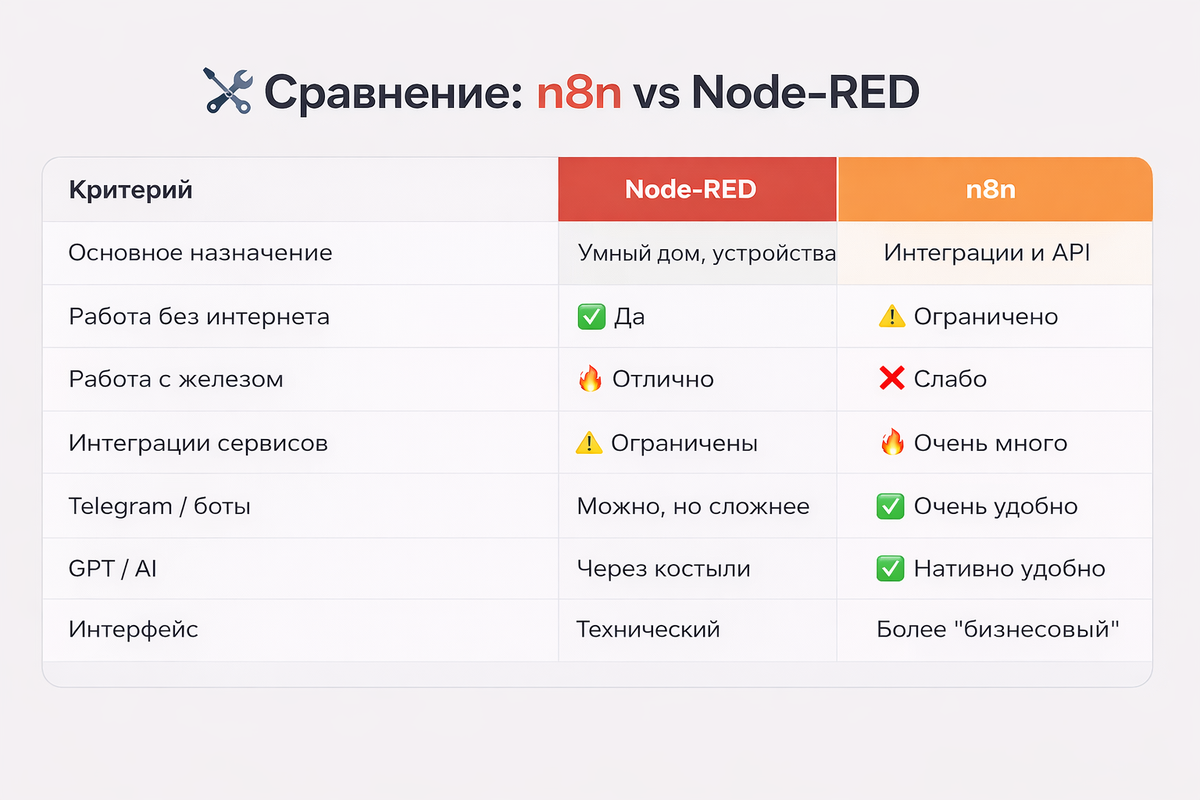 🛠️ Сравнение: n8n vs Node-RED

| Критерий | Node-RED | n8n |
|---|---|---|
| Основное назначение | Умный дом, устройства | Интеграции и API |
| Работа без интернета | ✅ Да | ⚠️ Ограничено |
| Работа с железом | 🔥 Отлично | ❌ Слабо |
| Интеграции сервисов | ⚠️ Ограничены | 🔥 Очень много |
| Telegram / боты | Можно, но сложнее | ✅ Очень удобно |
| GPT / AI | Через костыли | ✅ Нативно удобно |
| Интерфейс | Технический | Более "бизнесовый" |